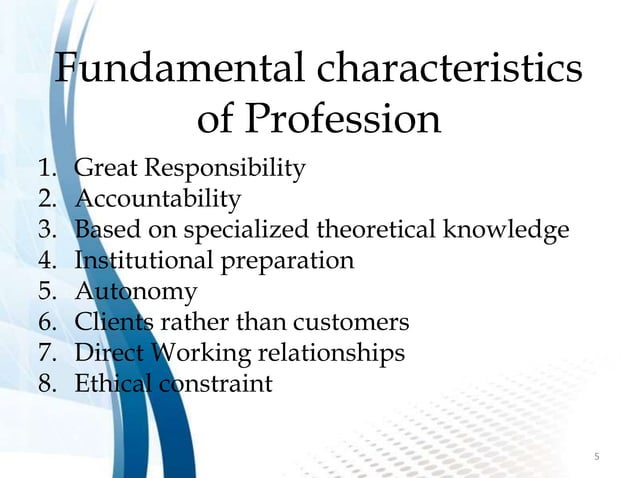 Fundamental characteristics of Profession

1. Great Responsibility
2. Accountability
3. Based on specialized theoretical knowledge
4. Institutional preparation
5. Autonomy
6. Clients rather than customers
7. Direct Working relationships
8. Ethical constraint

5